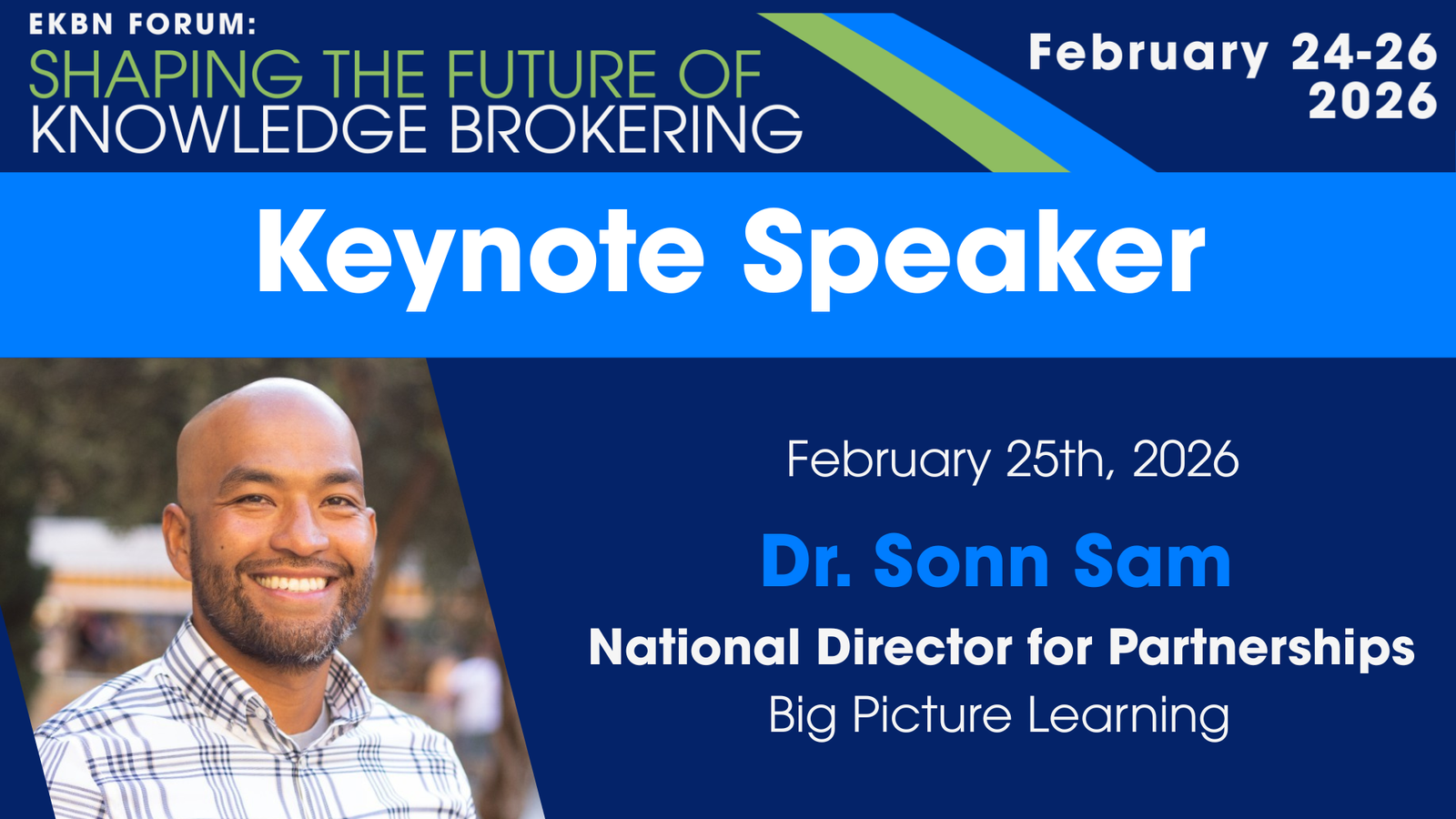 EKBN FORUM:
SHAPING THE FUTURE OF KNOWLEDGE BROKERING

February 24-26 2026

Keynote Speaker

February 25th, 2026

Dr. Sonn Sam

National Director for Partnerships

Big Picture Learning